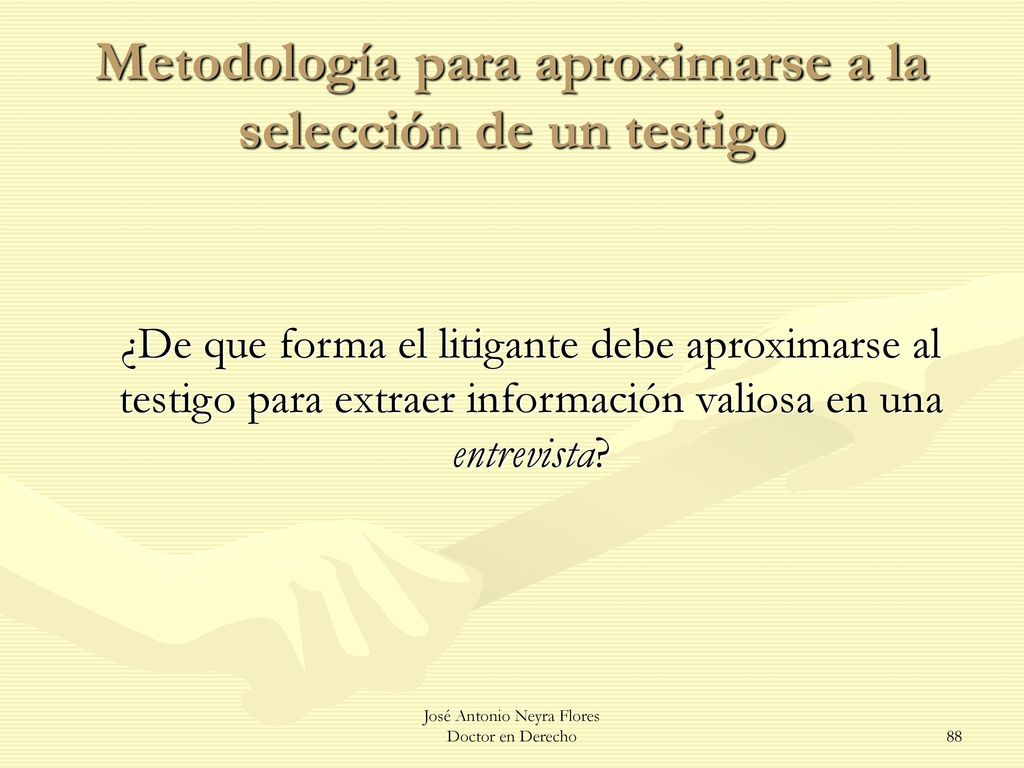 Metodología para aproximarse a la selección de un testigo

¿De que forma el litigante debe aproximarse al testigo para extraer información valiosa en una entrevista?

José Antonio Neyra Flores
Doctor en Derecho

88